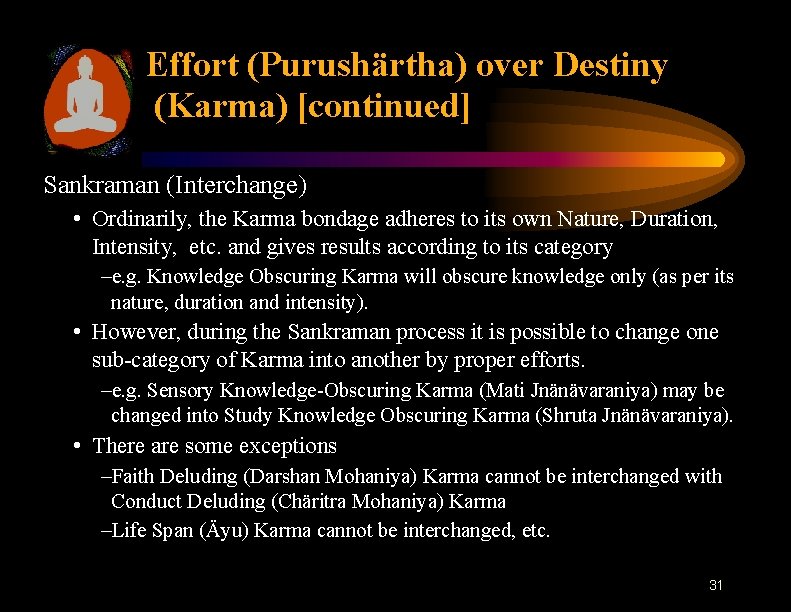 Effort (Purushärtha) over Destiny (Karma) [continued]

Sankraman (Interchange)

• Ordinarily, the Karma bondage adheres to its own Nature, Duration, Intensity, etc. and gives results according to its category

–e.g. Knowledge Obscuring Karma will obscure knowledge only (as per its nature, duration and intensity).

• However, during the Sankraman process it is possible to change one sub-category of Karma into another by proper efforts.

–e.g. Sensory Knowledge-Obscuring Karma (Mati Jnänävaraniya) may be changed into Study Knowledge Obscuring Karma (Shruta Jnänävaraniya).

• There are some exceptions

–Faith Deluding (Darshan Mohaniya) Karma cannot be interchanged with Conduct Deluding (Chäritra Mohaniya) Karma

–Life Span (Äyu) Karma cannot be interchanged, etc.

31